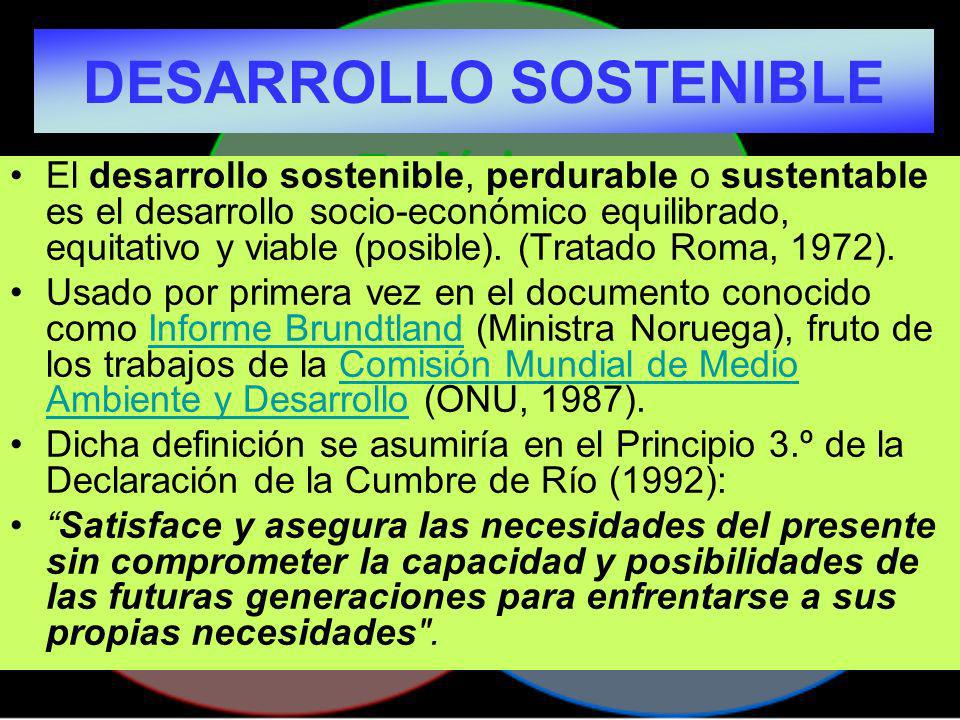 DESARROLLO SOSTENIBLE

• El desarrollo sostenible, perdurable o sustentable es el desarrollo socio-económico equilibrado, equitativo y viable (posible). (Tratado Roma, 1972).

• Usado por primera vez en el documento conocido como Informe Brundtland (Ministra Noruega), fruto de los trabajos de la Comisión Mundial de Medio Ambiente y Desarrollo (ONU, 1987).

• Dicha definición se asumiría en el Principio 3.º de la Declaración de la Cumbre de Río (1992):

• “Satisface y asegura las necesidades del presente sin comprometer la capacidad y posibilidades de las futuras generaciones para enfrentarse a sus propias necesidades".